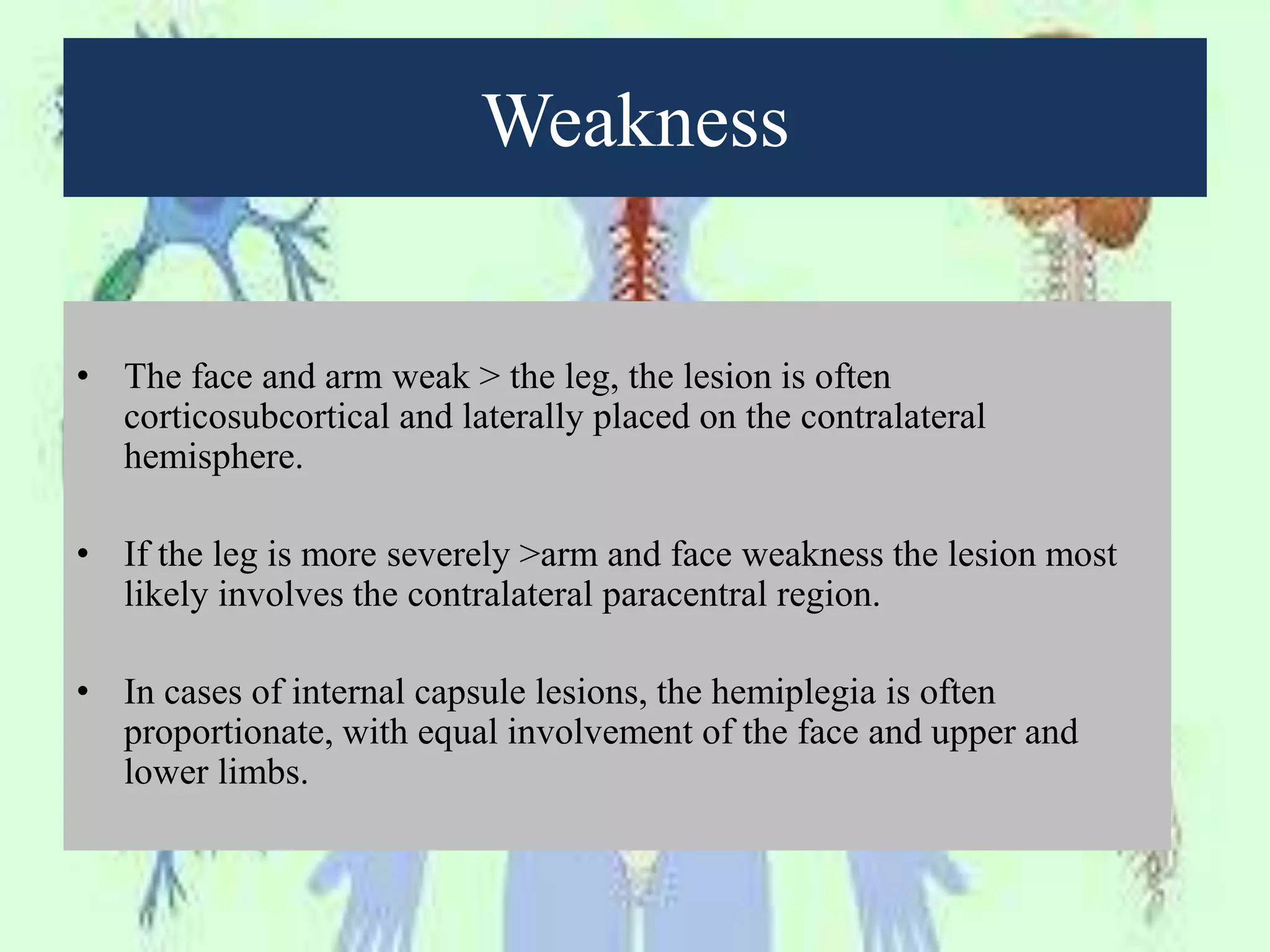 Weakness

• The face and arm weak > the leg, the lesion is often corticosubcortical and laterally placed on the contralateral hemisphere.

• If the leg is more severely >arm and face weakness the lesion most likely involves the contralateral paracentral region.

• In cases of internal capsule lesions, the hemiplegia is often proportionate, with equal involvement of the face and upper and lower limbs.